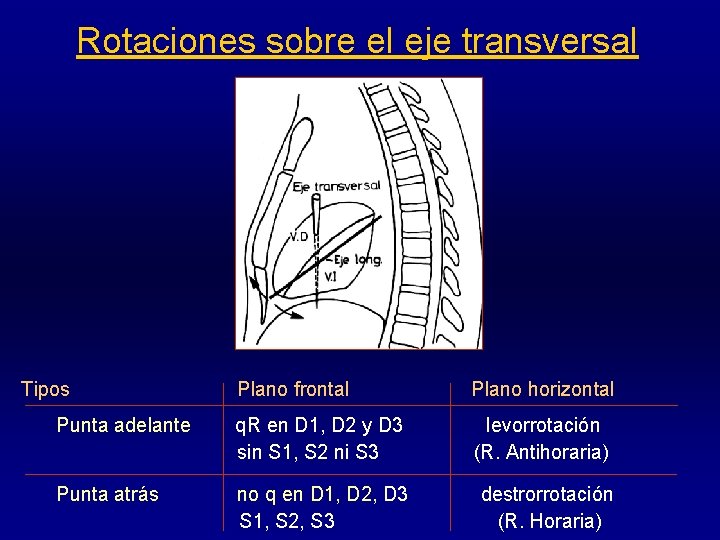 Rotaciones sobre el eje transversal

Eje transversal
V.D
Eje long.
V.I

| Tipos | Plano frontal | Plano horizontal |
|---|---|---|
| Punta adelante | qR en D1, D2 y D3 sin S1, S2 ni S3 | levorrotación (R. Antihoraria) |
| Punta atrás | no q en D1, D2, D3 S1, S2, S3 | destrorrotación (R. Horaria) |